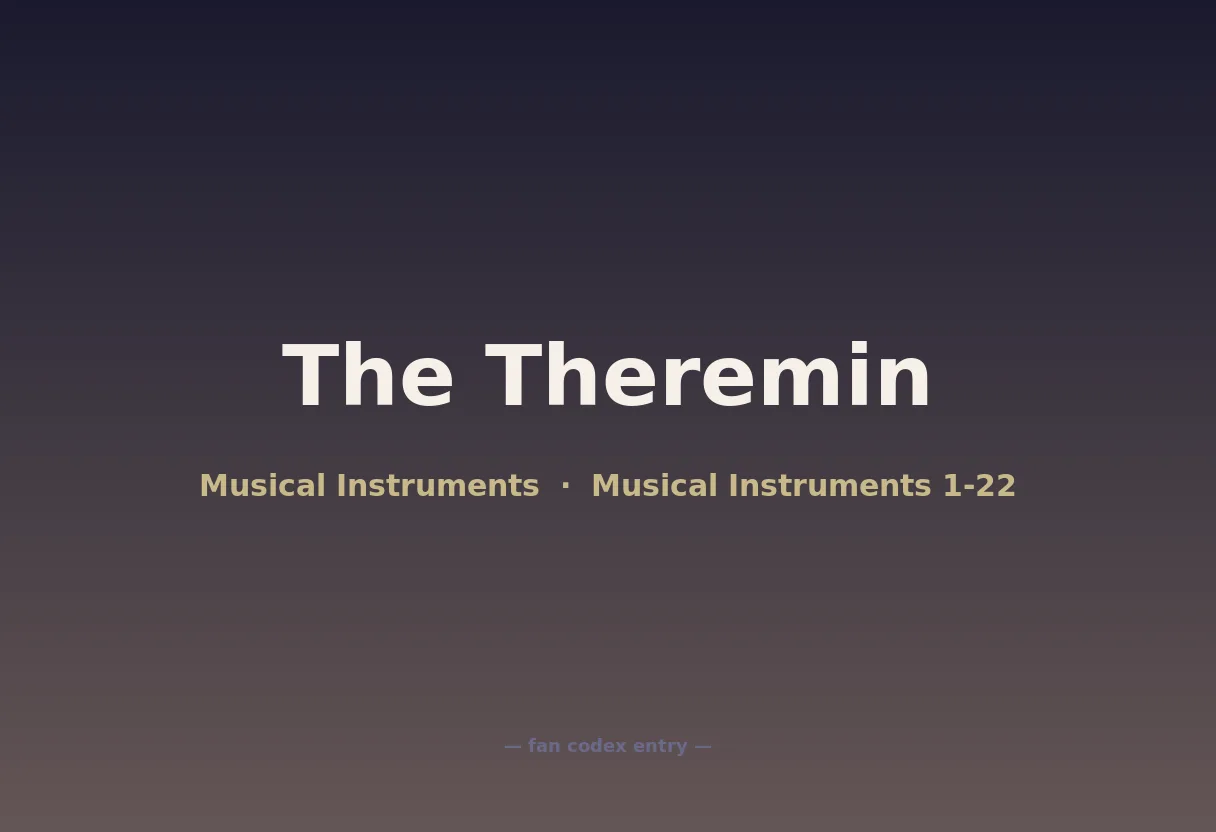 The Theremin

Musical Instruments · Musical Instruments 1-22

— fan codex entry —